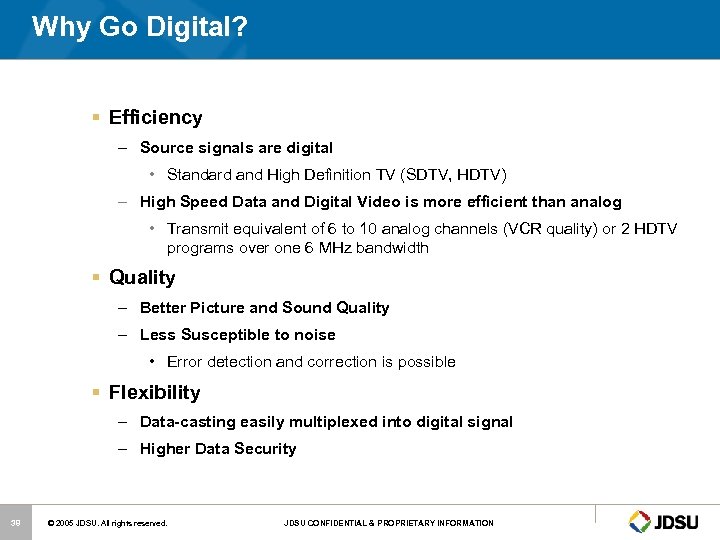 Why Go Digital?

▪ Efficiency

– Source signals are digital

• Standard and High Definition TV (SDTV, HDTV)

– High Speed Data and Digital Video is more efficient than analog

• Transmit equivalent of 6 to 10 analog channels (VCR quality) or 2 HDTV programs over one 6 MHz bandwidth

▪ Quality

– Better Picture and Sound Quality

– Less Susceptible to noise

• Error detection and correction is possible

▪ Flexibility

– Data-casting easily multiplexed into digital signal

– Higher Data Security

39

© 2005 JDSU. All rights reserved.

JDSU CONFIDENTIAL & PROPRIETARY INFORMATION

JDSU